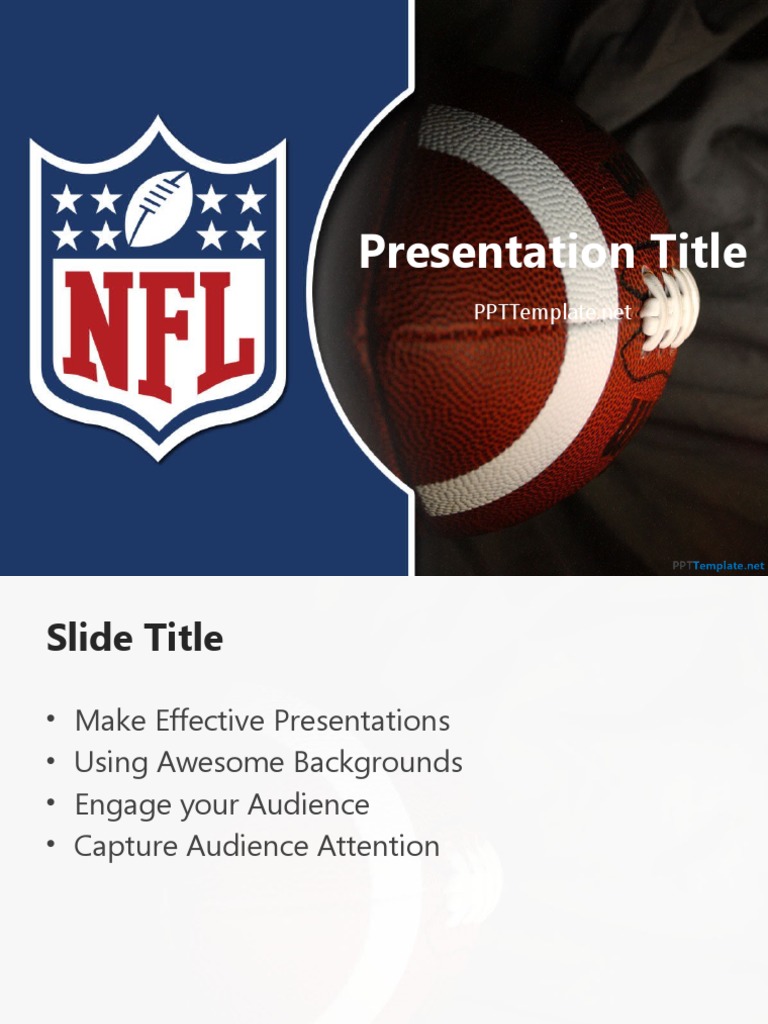 NFL

Presentation Title

PPTTemplate.net

PPTTemplate.net

Slide Title

• Make Effective Presentations
• Using Awesome Backgrounds
• Engage your Audience
• Capture Audience Attention